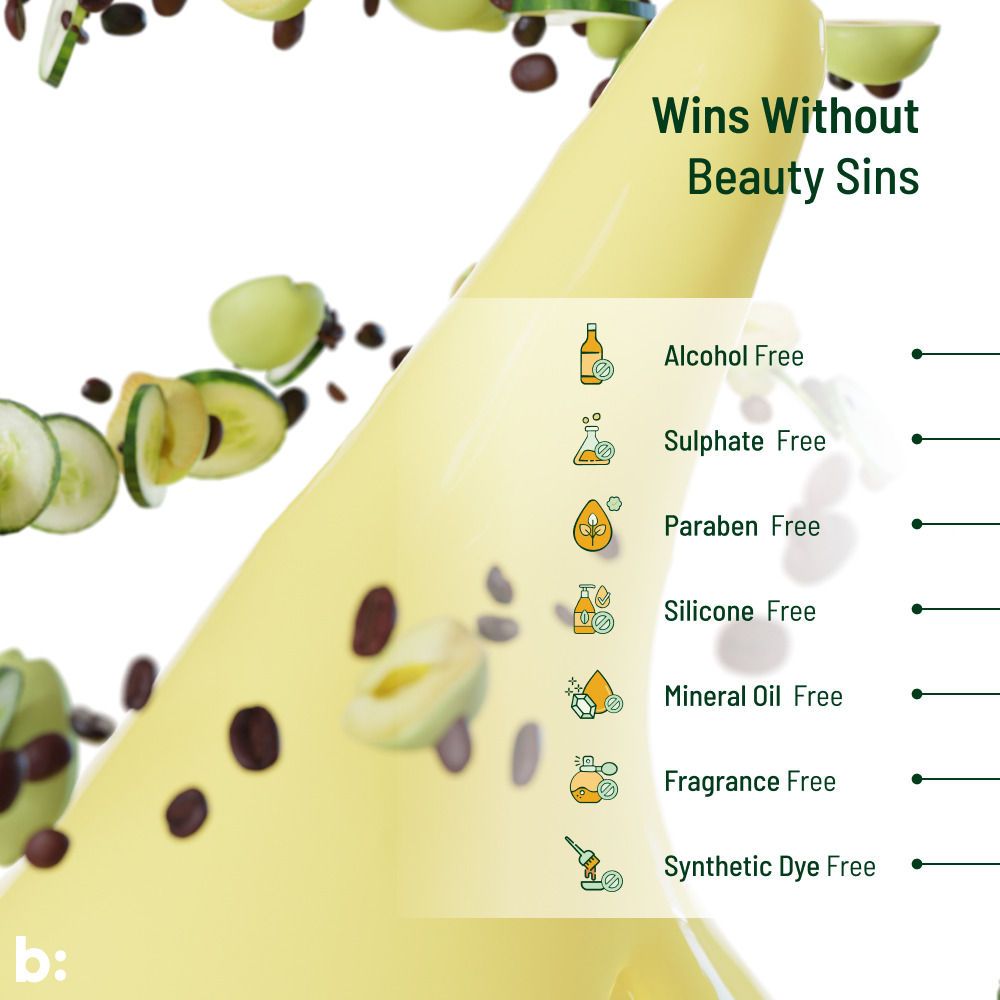 Wins Without Beauty Sins

Alcohol Free

Sulphate Free

Paraben Free

Silicone Free

Mineral Oil Free

Fragrance Free

Synthetic Dye Free

b: